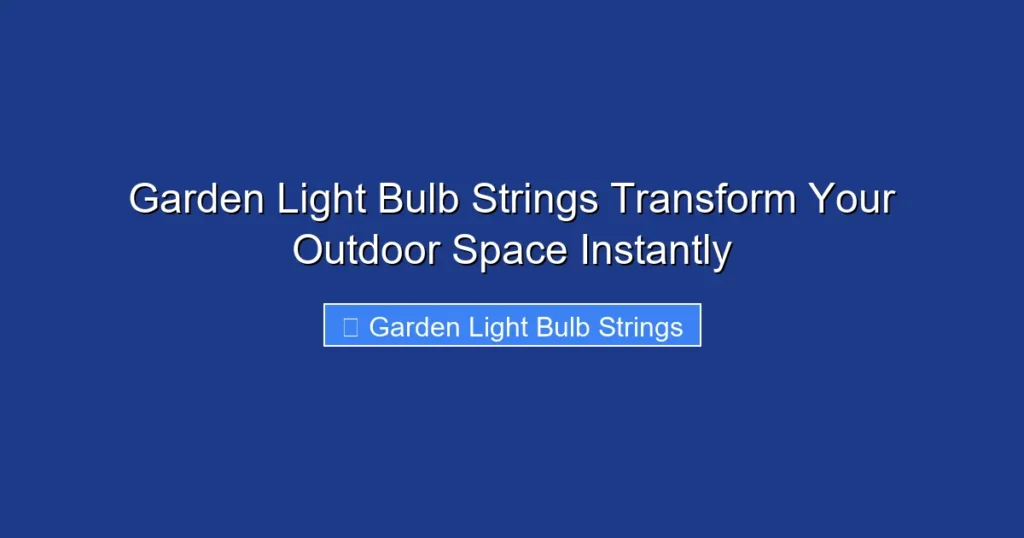 Garden Light Bulb Strings Transform Your Outdoor Space Instantly

Garden Light Bulb Strings